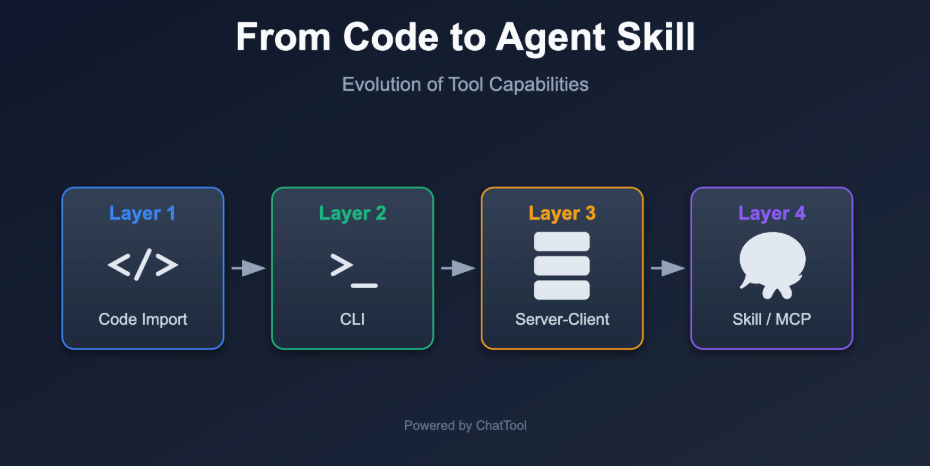 From Code to Agent Skill

Evolution of Tool Capabilities

Layer 1
</>
Code Import

Layer 2
>_
CLI

Layer 3
Server-Client

Layer 4
Skill / MCP

Powered by ChatTool